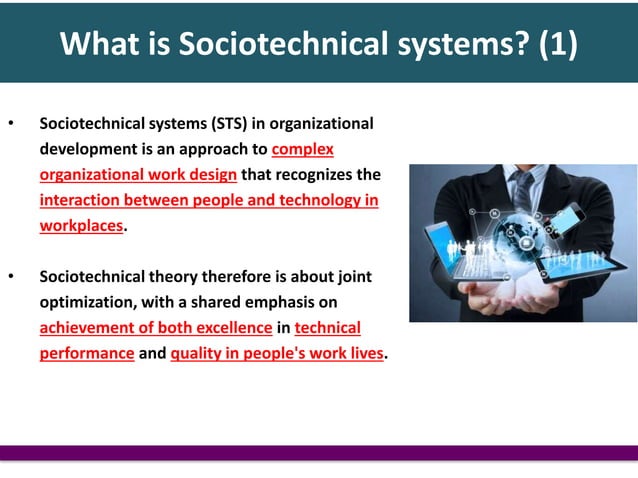 What is Sociotechnical systems? (1)

• Sociotechnical systems (STS) in organizational development is an approach to complex organizational work design that recognizes the interaction between people and technology in workplaces.

• Sociotechnical theory therefore is about joint optimization, with a shared emphasis on achievement of both excellence in technical performance and quality in people's work lives.